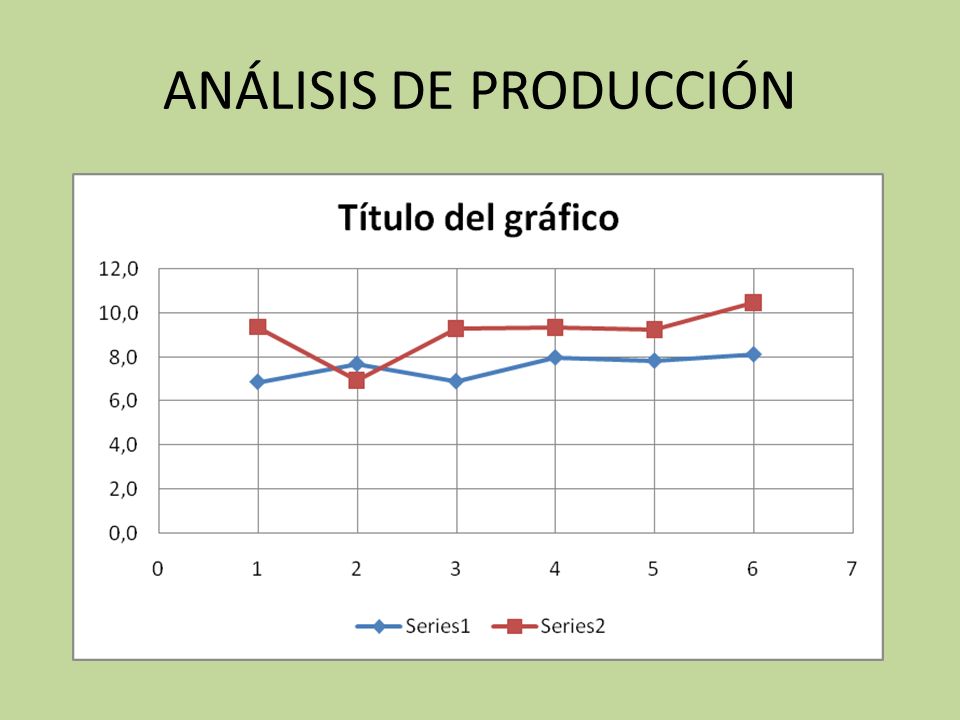 ANÁLISIS DE PRODUCCIÓN

Título del gráfico

12,0
10,0
8,0
6,0
4,0
2,0
0,0

0 1 2 3 4 5 6 7

Series1 Series2